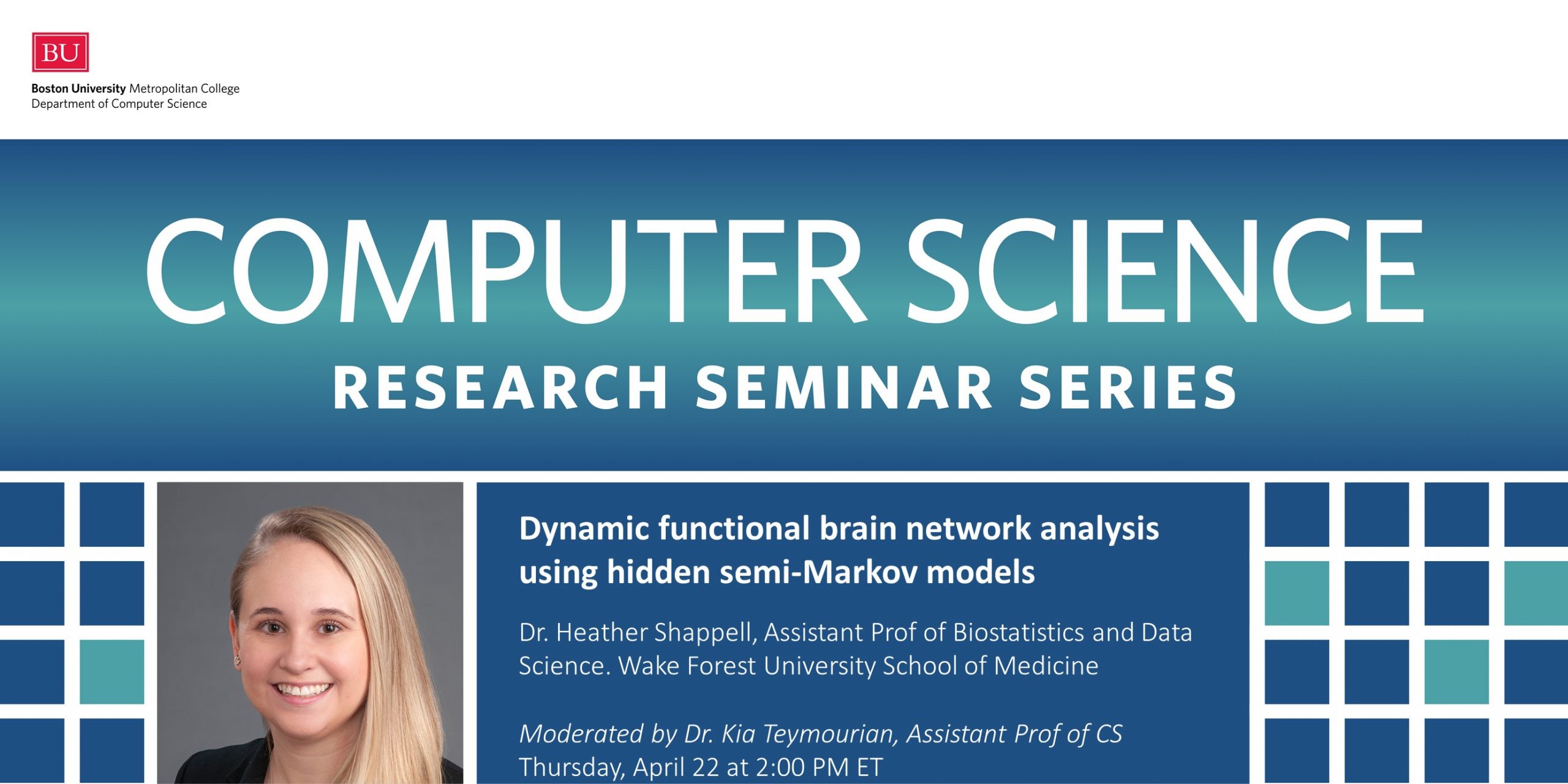 BU

Boston University Metropolitan College
Department of Computer Science

COMPUTER SCIENCE
RESEARCH SEMINAR SERIES

Dynamic functional brain network analysis using hidden semi-Markov models

Dr. Heather Shappell, Assistant Prof of Biostatistics and Data Science. Wake Forest University School of Medicine

Moderated by Dr. Kia Teymourian, Assistant Prof of CS
Thursday, April 22 at 2:00 PM ET